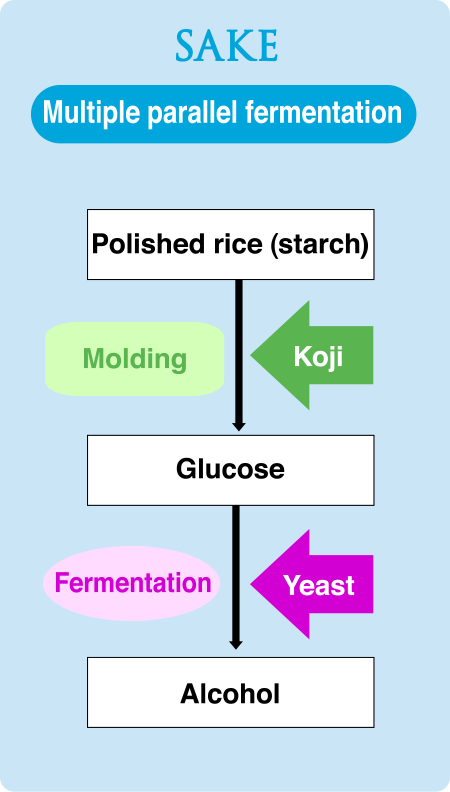 SAKE

Multiple parallel fermentation

Polished rice (starch)

Molding

Koji

Glucose

Fermentation

Yeast

Alcohol